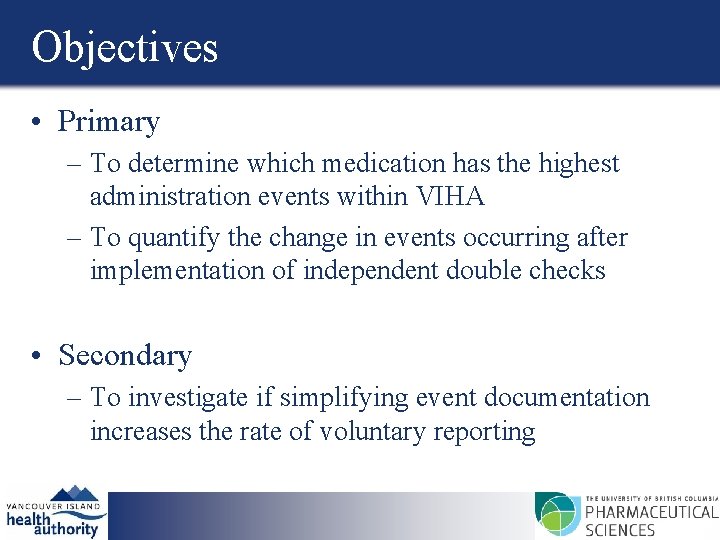 Objectives

• Primary
– To determine which medication has the highest administration events within VIHA
– To quantify the change in events occurring after implementation of independent double checks

• Secondary
– To investigate if simplifying event documentation increases the rate of voluntary reporting

VANCOUVER ISLAND
health authority

THE UNIVERSITY OF BRITISH COLUMBIA
PHARMACEUTICAL SCIENCES